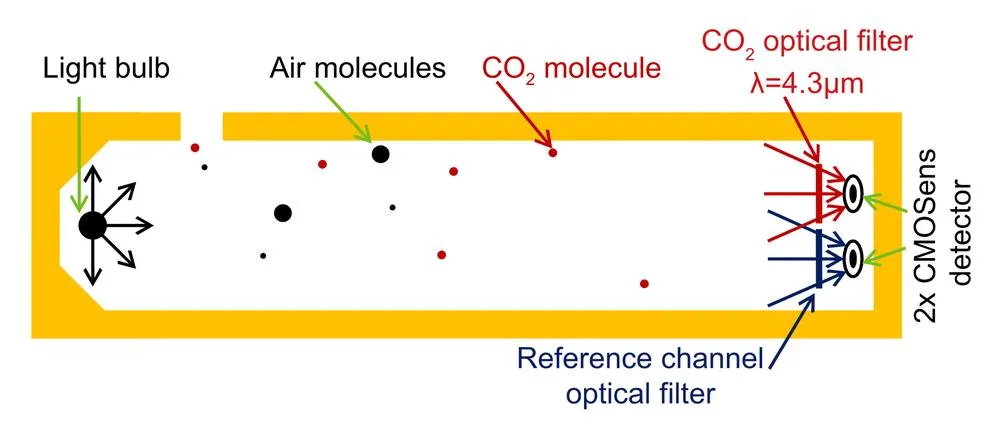 Light bulb

Air molecules

$CO_2$ molecule

$CO_2$ optical filter
λ=4.3µm

2x CMOSens detector

Reference channel
optical filter